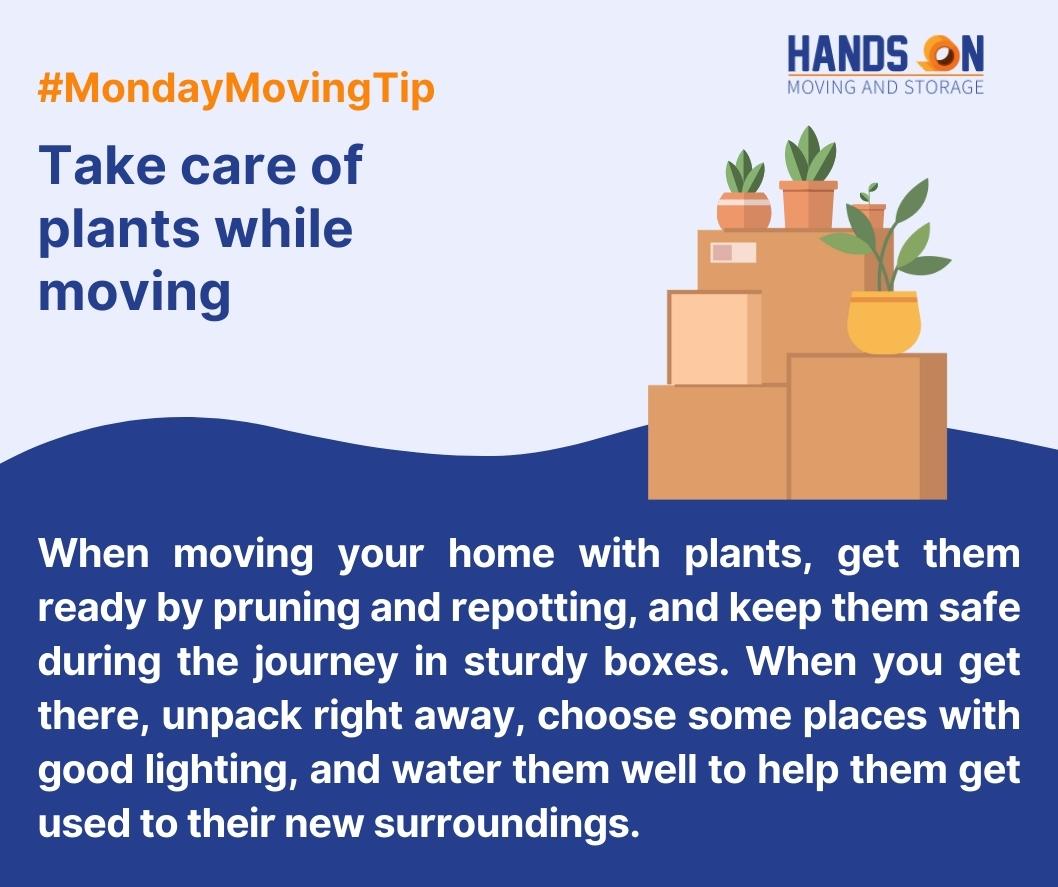 HANDS ON
MOVING AND STORAGE

#MondayMovingTip

Take care of plants while moving

When moving your home with plants, get them ready by pruning and repotting, and keep them safe during the journey in sturdy boxes. When you get there, unpack right away, choose some places with good lighting, and water them well to help them get used to their new surroundings.